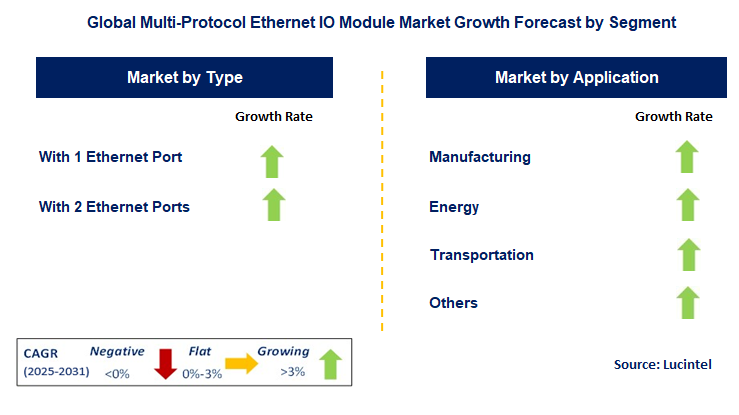 Global Multi-Protocol Ethernet IO Module Market Growth Forecast by Segment

Market by Type

Growth Rate

With 1 Ethernet Port

With 2 Ethernet Ports

Market by Application

Growth Rate

Manufacturing

Energy

Transportation

Others

CAGR (2025-2031) Negative <0% Flat 0%-3% Growing >3%

Source: Lucintel